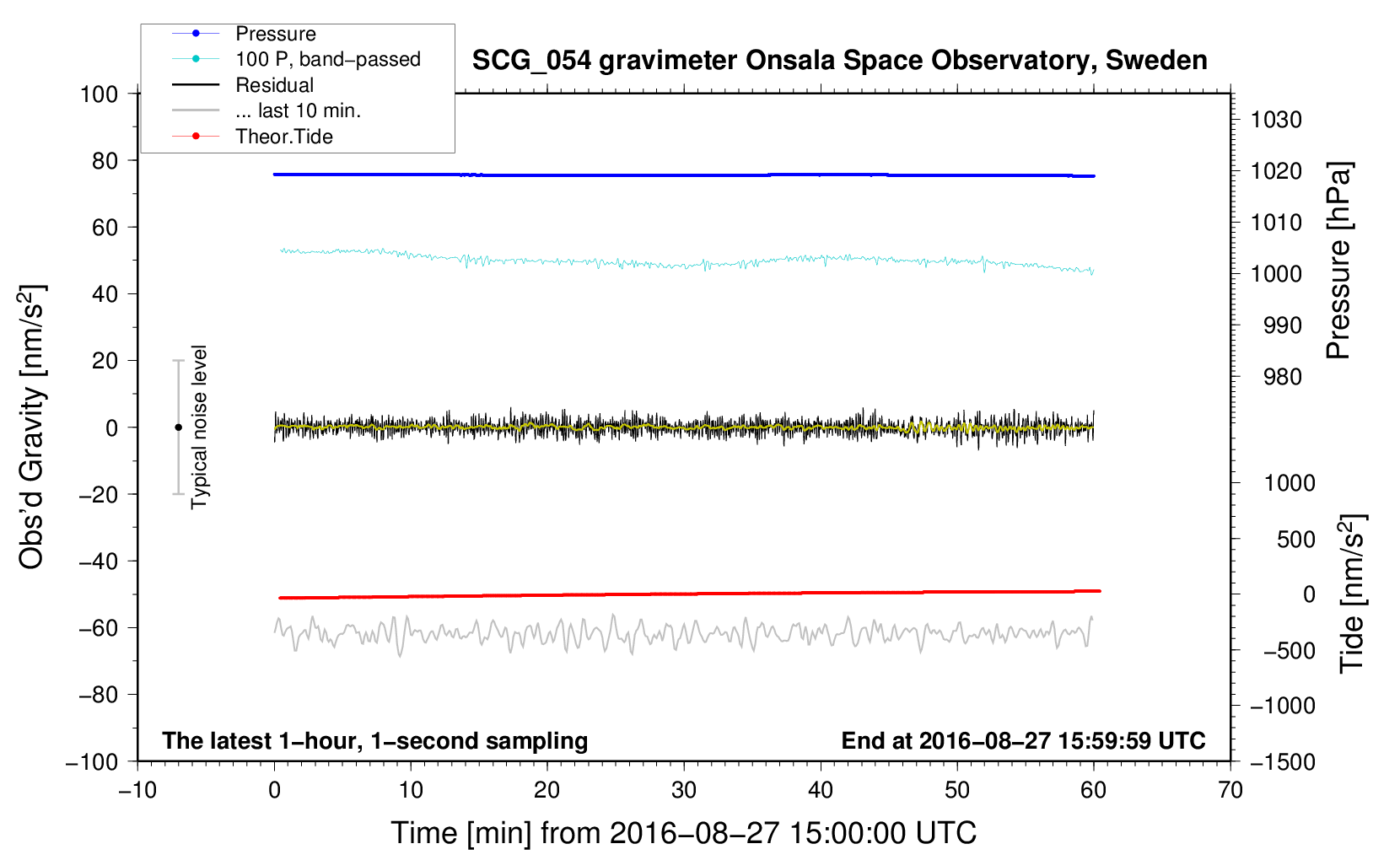 Pressure
100 P, band−passed
Residual
... last 10 min.
Theor.Tide

SCG_054 gravimeter Onsala Space Observatory, Sweden

Obs'd Gravity [nm/s$^2$]
100
80
60
40
20
0
−20
−40
−60
−80
−100

Typical noise level

1030
1020
1010
1000
990
980
Pressure [hPa]

1000
500
0
−500
−1000
−1500
Tide [nm/s$^2$]

The latest 1−hour, 1−second sampling
End at 2016−08−27 15:59:59 UTC

−10
0
10
20
30
40
50
60
70
Time [min] from 2016−08−27 15:00:00 UTC